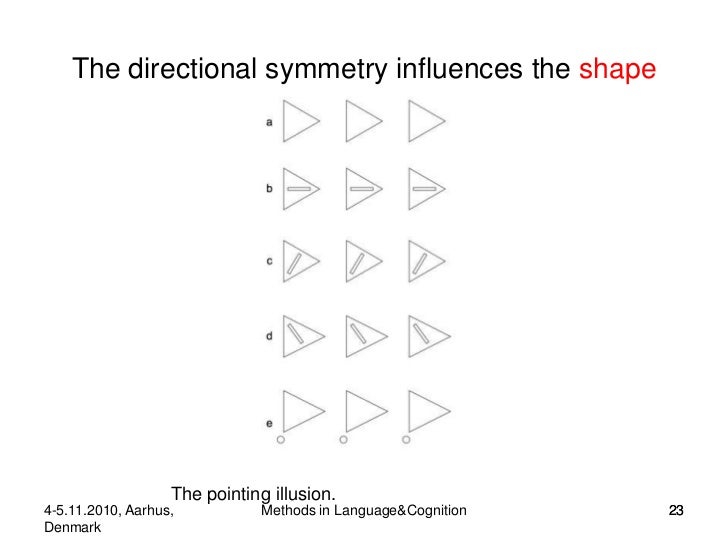 The directional symmetry influences the shape

a

b

c

d

e

The pointing illusion.

4-5.11.2010, Aarhus, Denmark

Methods in Language&Cognition

23